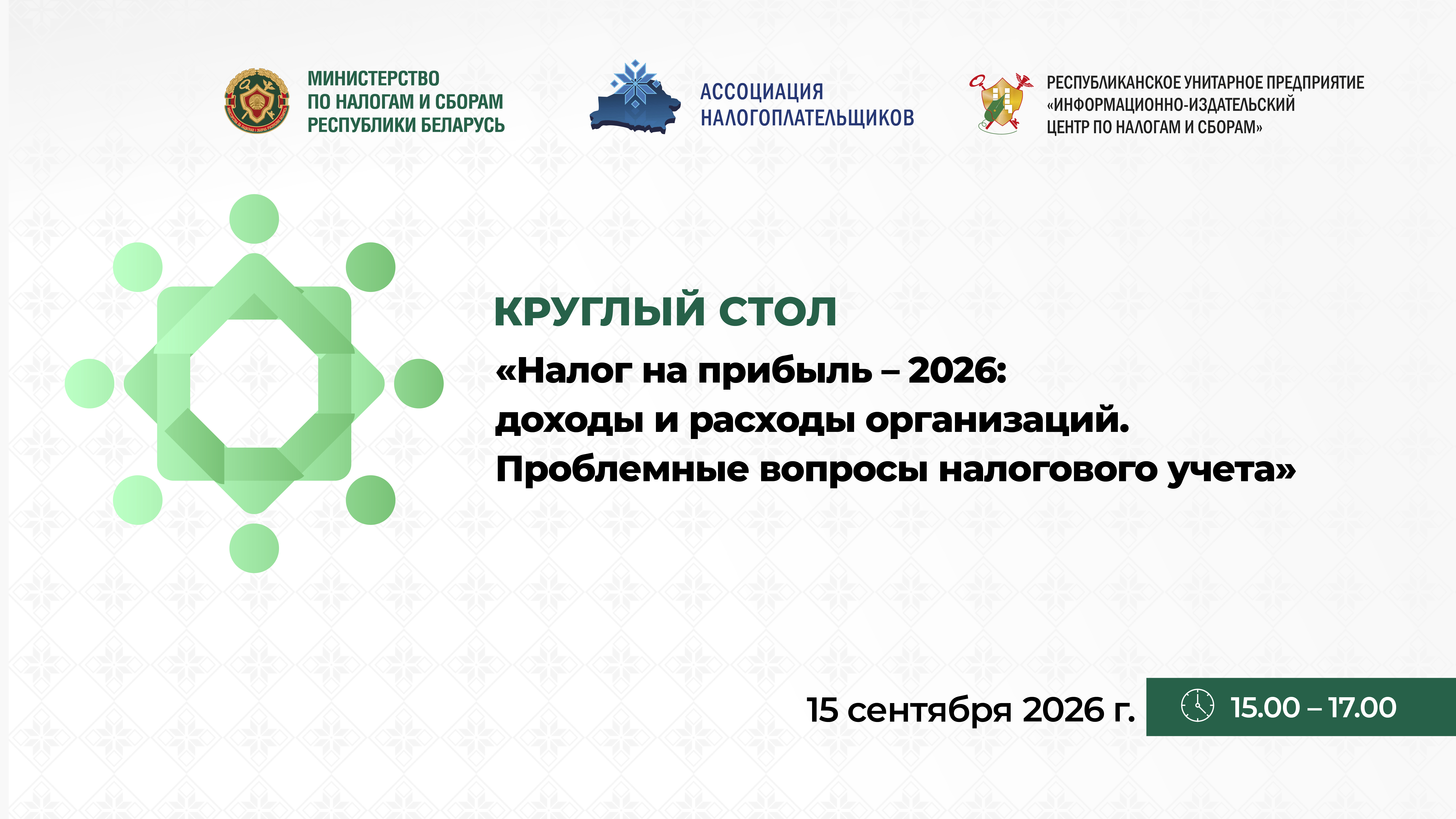 МИНИСТЕРСТВО ПО НАЛОГАМ И СБОРАМ РЕСПУБЛИКИ БЕЛАРУСЬ

АССОЦИАЦИЯ НАЛОГОПЛАТЕЛЬЩИКОВ

РЕСПУБЛИКАНСКОЕ УНИТАРНОЕ ПРЕДПРИЯТИЕ «ИНФОРМАЦИОННО-ИЗДАТЕЛЬСКИЙ ЦЕНТР ПО НАЛОГАМ И СБОРАМ»

КРУГЛЫЙ СТОЛ

«Налог на прибыль – 2026: доходы и расходы организаций. Проблемные вопросы налогового учета»

15 сентября 2026 г.

15.00 – 17.00